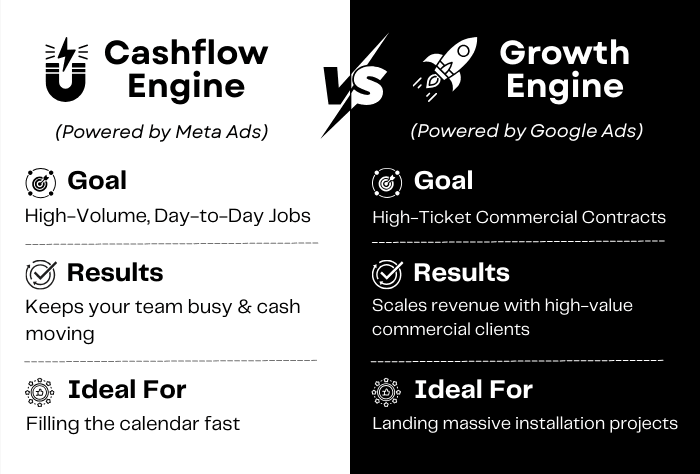 Cashflow Engine

(Powered by Meta Ads)

Goal

High-Volume, Day-to-Day Jobs

Results

Keeps your team busy & cash moving

Ideal For

Filling the calendar fast

VS

Growth Engine

(Powered by Google Ads)

Goal

High-Ticket Commercial Contracts

Results

Scales revenue with high-value commercial clients

Ideal For

Landing massive installation projects